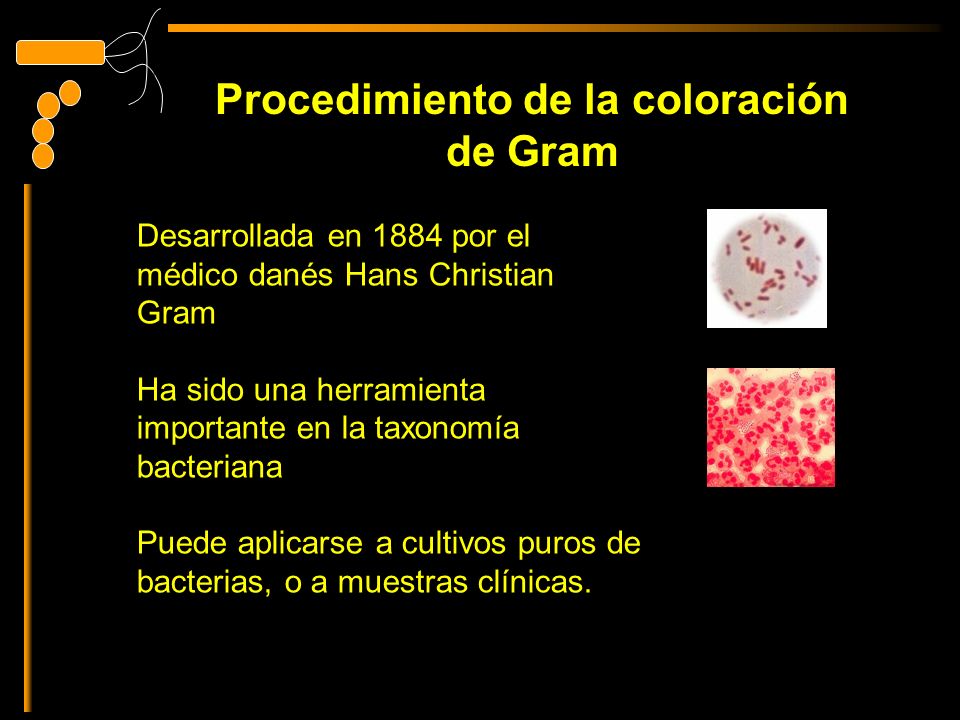 Procedimiento de la coloración de Gram

Desarrollada en 1884 por el médico danés Hans Christian Gram

Ha sido una herramienta importante en la taxonomía bacteriana

Puede aplicarse a cultivos puros de bacterias, o a muestras clínicas.